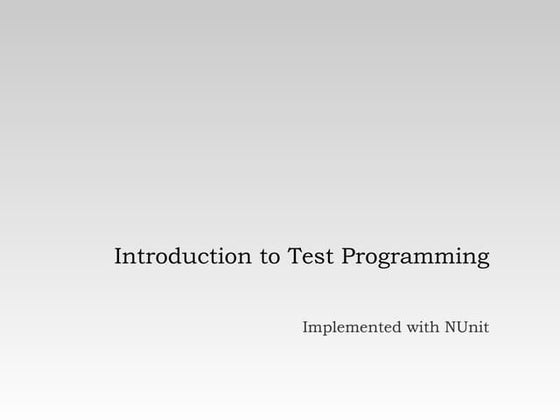 Introduction to Test Programming

Implemented with NUnit